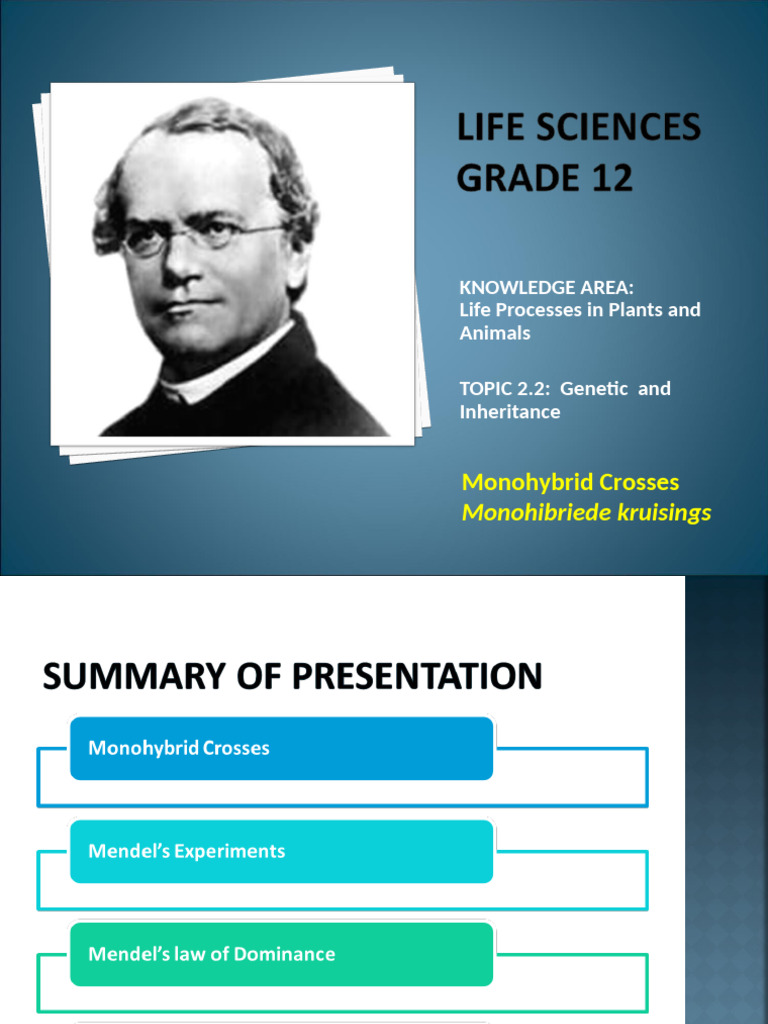 LIFE SCIENCES
GRADE 12

KNOWLEDGE AREA:
Life Processes in Plants and Animals

TOPIC 2.2: Genetic and Inheritance

Monohybrid Crosses
Monohibriede kruisings

SUMMARY OF PRESENTATION

Monohybrid Crosses

Mendel's Experiments

Mendel's law of Dominance